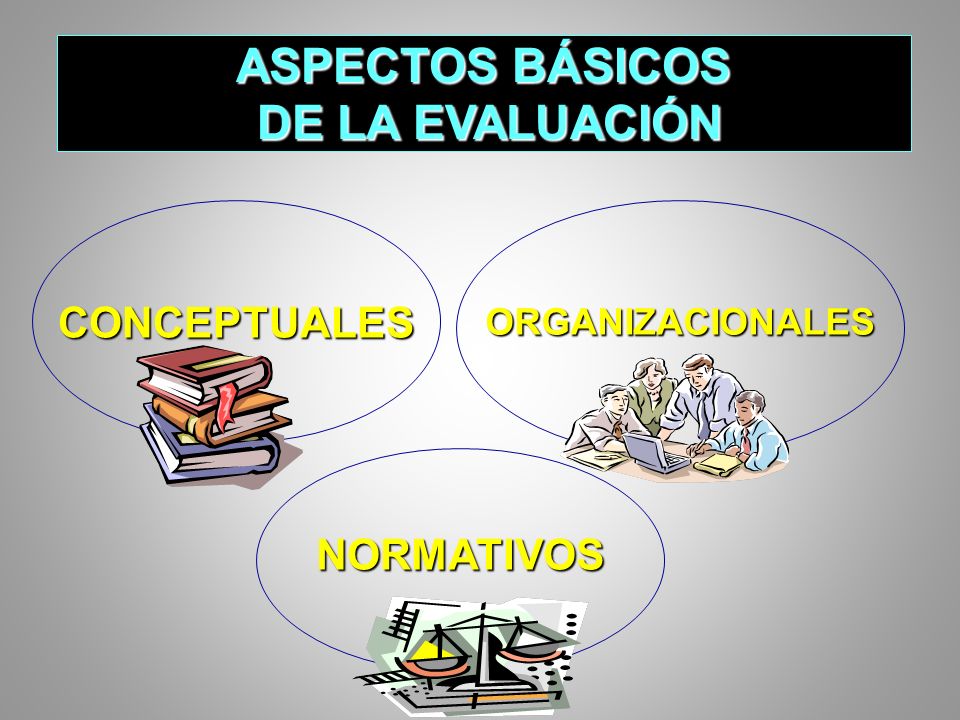 ASPECTOS BÁSICOS DE LA EVALUACIÓN

CONCEPTUALES

ORGANIZACIONALES

NORMATIVOS